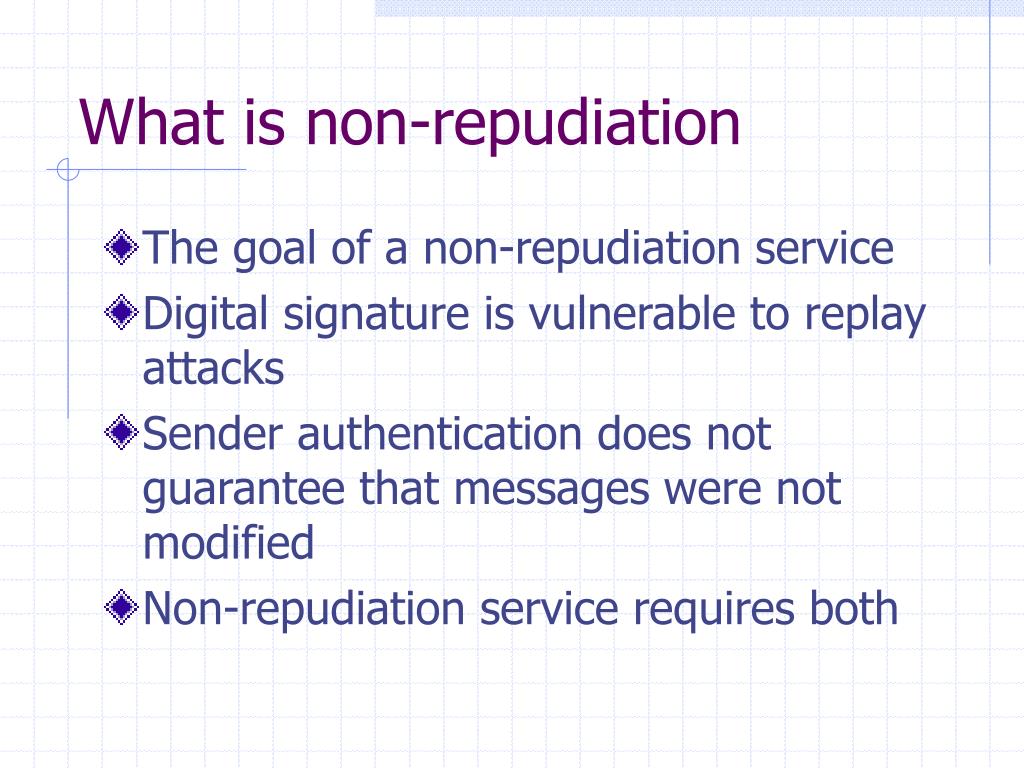 What is non-repudiation

The goal of a non-repudiation service

Digital signature is vulnerable to replay attacks

Sender authentication does not guarantee that messages were not modified

Non-repudiation service requires both